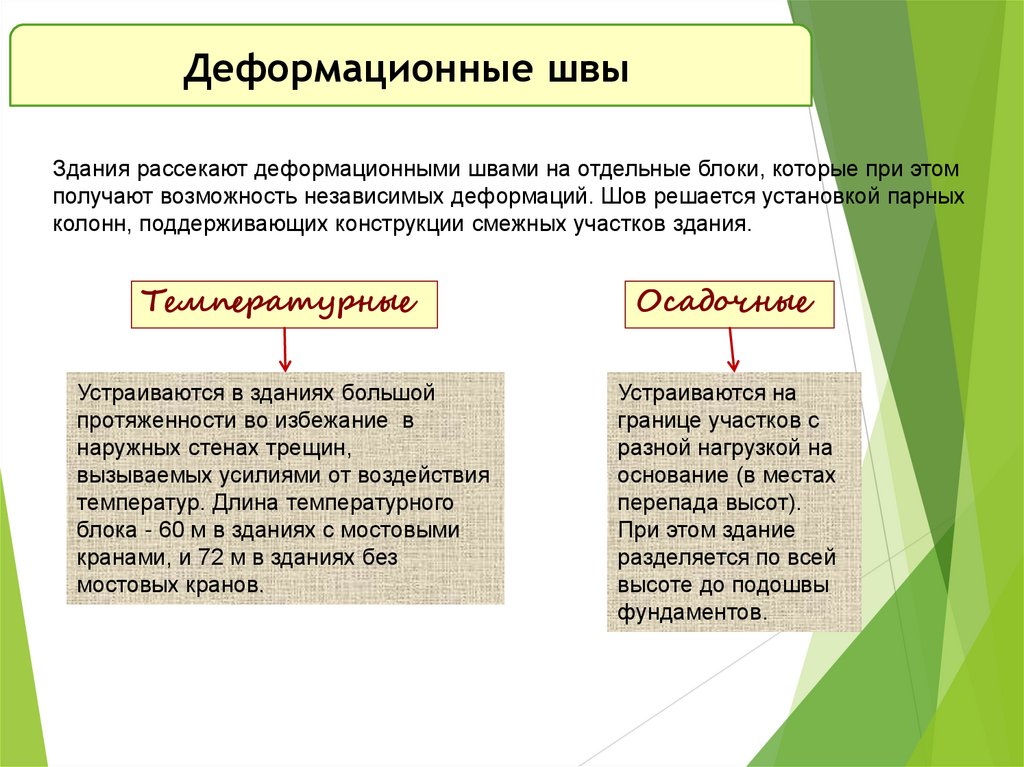 Деформационные швы

Здания рассекают деформационными швами на отдельные блоки, которые при этом получают возможность независимых деформаций. Шов решается установкой парных колонн, поддерживающих конструкции смежных участков здания.

Температурные

Устраиваются в зданиях большой протяженности во избежание в наружных стенах трещин, вызываемых усилиями от воздействия температур. Длина температурного блока - 60 м в зданиях с мостовыми кранами, и 72 м в зданиях без мостовых кранов.

Осадочные

Устраиваются на границе участков с разной нагрузкой на основание (в местах перепада высот).
При этом здание разделяется по всей высоте до подошвы фундаментов.